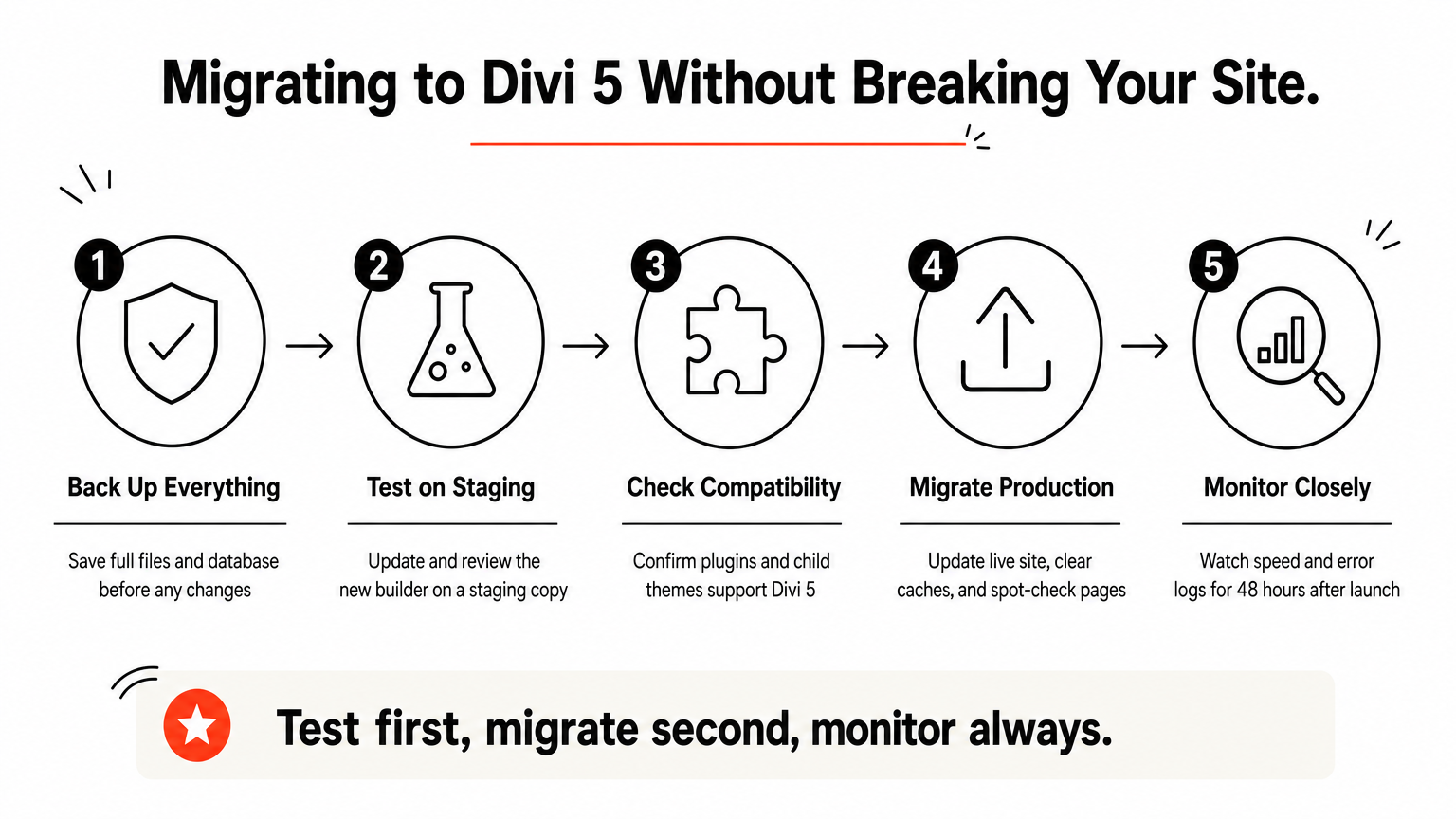 Migrating to Divi 5 Without Breaking Your Site.

1
Back Up Everything
Save full files and database before any changes

2
Test on Staging
Update and review the new builder on a staging copy

3
Check Compatibility
Confirm plugins and child themes support Divi 5

4
Migrate Production
Update live site, clear caches, and spot-check pages

5
Monitor Closely
Watch speed and error logs for 48 hours after launch

Test first, migrate second, monitor always.